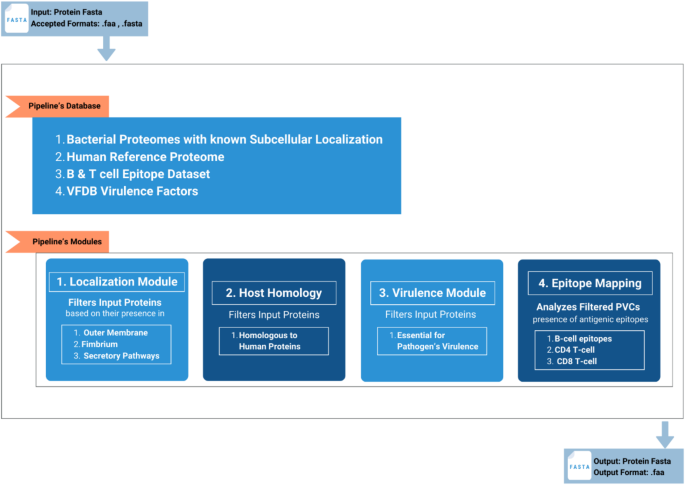 FASTA
Input: Protein Fasta
Accepted Formats: .faa , .fasta

Pipeline's Database

1. Bacterial Proteomes with known Subcellular Localization
2. Human Reference Proteome
3. B & T cell Epitope Dataset
4. VFDB Virulence Factors

Pipeline's Modules

1. Localization Module
Filters Input Proteins
based on their presence in
1. Outer Membrane
2. Fimbrium
3. Secretory Pathways

2. Host Homology
Filters Input Proteins
1. Homologous to Human Proteins

3. Virulence Module
Filters Input Proteins
1. Essential for Pathogen's Virulence

4. Epitope Mapping
Analyzes Filtered PVCs
presence of antigenic epitopes
1. B-cell epitopes
2. CD4 T-cell
3. CD8 T-cell

FASTA
Output: Protein Fasta
Output Format: .faa